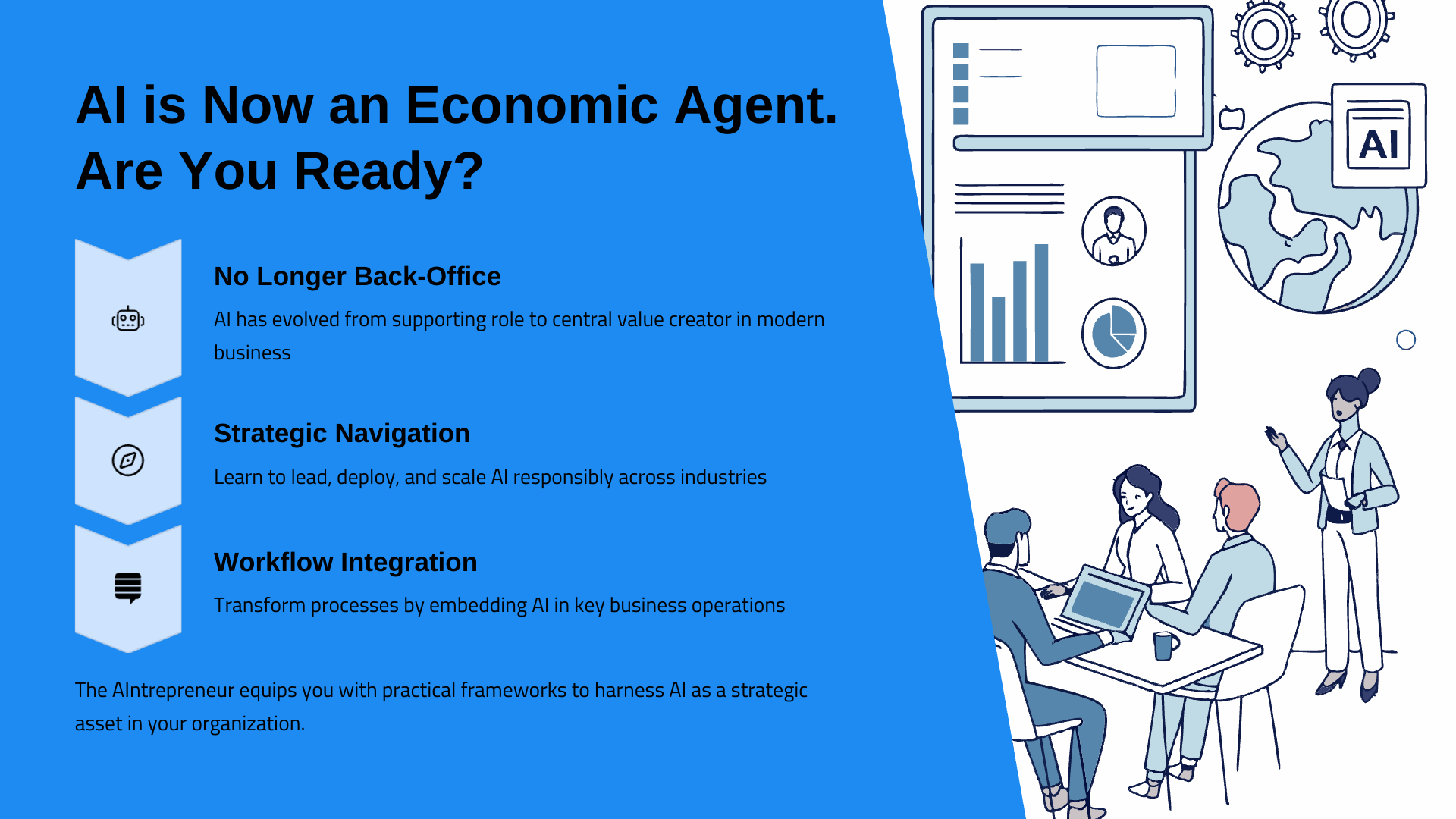 AI is Now an Economic Agent. Are You Ready?

No Longer Back-Office

AI has evolved from supporting role to central value creator in modern business

Strategic Navigation

Learn to lead, deploy, and scale AI responsibly across industries

Workflow Integration

Transform processes by embedding AI in key business operations

The AIntrepreneur equips you with practical frameworks to harness AI as a strategic asset in your organization.

AI